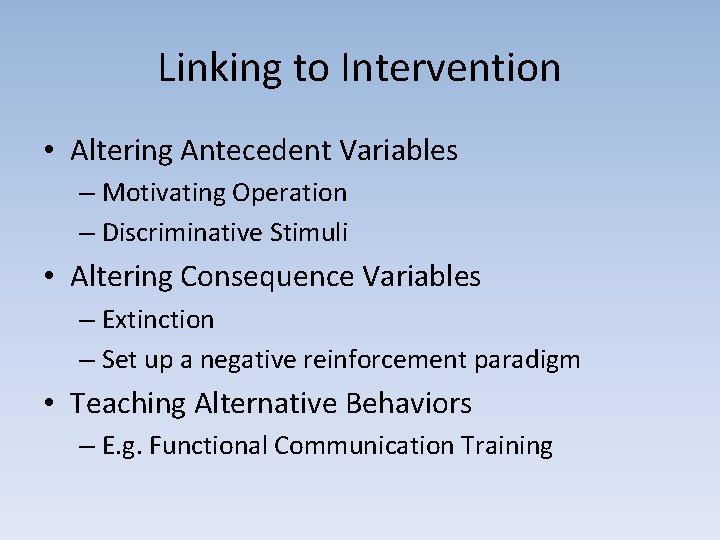 Linking to Intervention

• Altering Antecedent Variables
– Motivating Operation
– Discriminative Stimuli
• Altering Consequence Variables
– Extinction
– Set up a negative reinforcement paradigm
• Teaching Alternative Behaviors
– E.g. Functional Communication Training